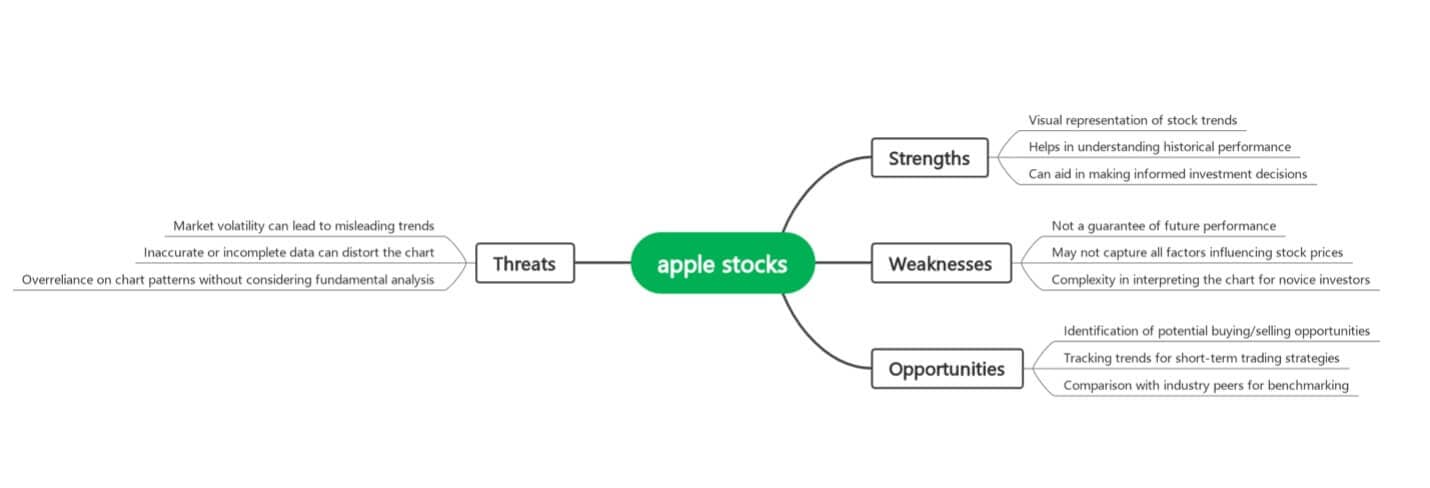 apple stocks

Strengths
Visual representation of stock trends
Helps in understanding historical performance
Can aid in making informed investment decisions

Weaknesses
Not a guarantee of future performance
May not capture all factors influencing stock prices
Complexity in interpreting the chart for novice investors

Opportunities
Identification of potential buying/selling opportunities
Tracking trends for short-term trading strategies
Comparison with industry peers for benchmarking

Threats
Market volatility can lead to misleading trends
Inaccurate or incomplete data can distort the chart
Overreliance on chart patterns without considering fundamental analysis